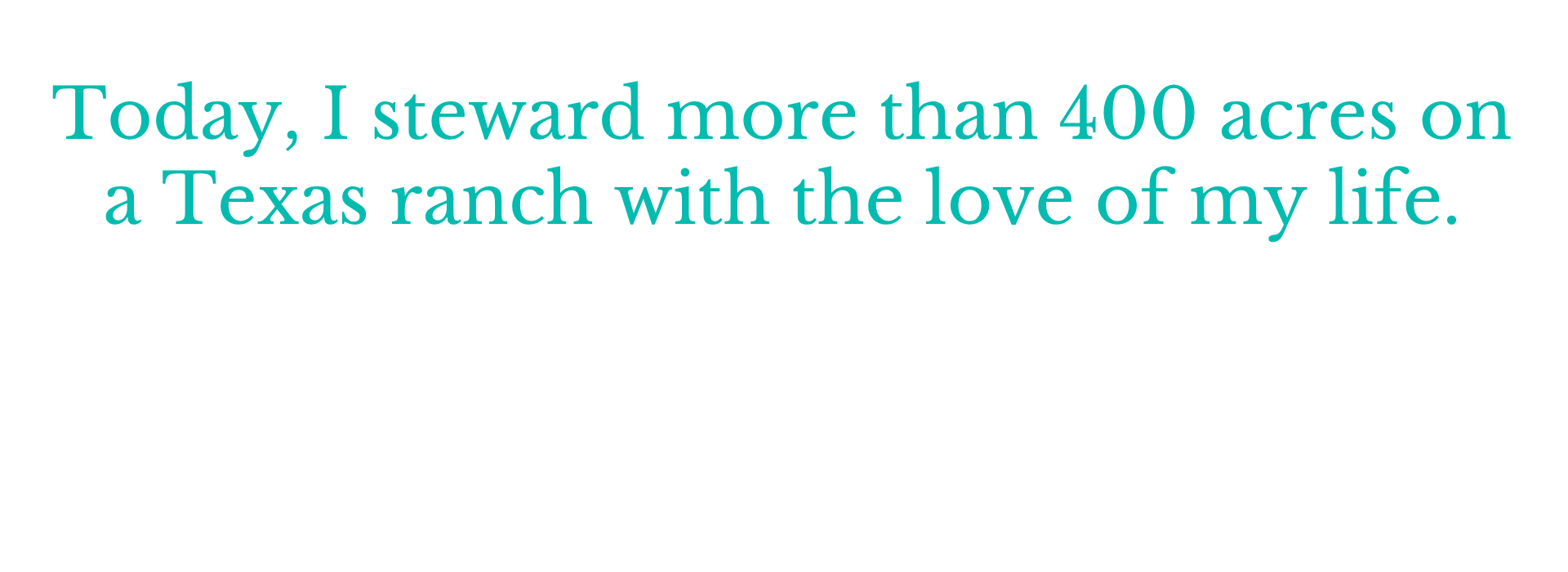 Today, I steward more than 400 acres on a Texas ranch with the love of my life.